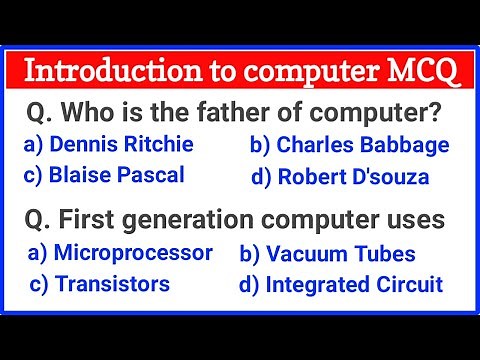 Introduction to computer MCQ

Q. Who is the father of computer?

a) Dennis Ritchie
b) Charles Babbage
c) Blaise Pascal
d) Robert D'souza

Q. First generation computer uses

a) Microprocessor
b) Vacuum Tubes
c) Transistors
d) Integrated Circuit